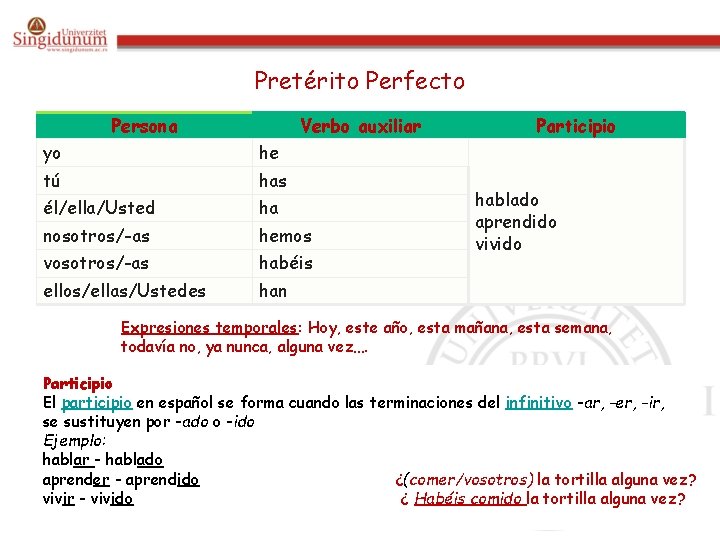 Univerzitet Singidunum
www.singidunum.ac.rs

Pretérito Perfecto

| Persona | Verbo auxiliar | Participio |
|---|---|---|
| yo | he | hablado aprendido vivido |
| tú | has | |
| él/ella/Usted | ha | |
| nosotros/-as | hemos | |
| vosotros/-as | habéis | |
| ellos/ellas/Ustedes | han | |

Expresiones temporales: Hoy, este año, esta mañana, esta semana, todavía no, ya nunca, alguna vez....

Participio
El participio en español se forma cuando las terminaciones del infinitivo -ar, -er, -ir, se sustituyen por -ado o -ido
Ejemplo:
hablar - hablado
aprender - aprendido
vivir - vivido

¿(comer/vosotros) la tortilla alguna vez?
¿ Habéis comido la tortilla alguna vez?